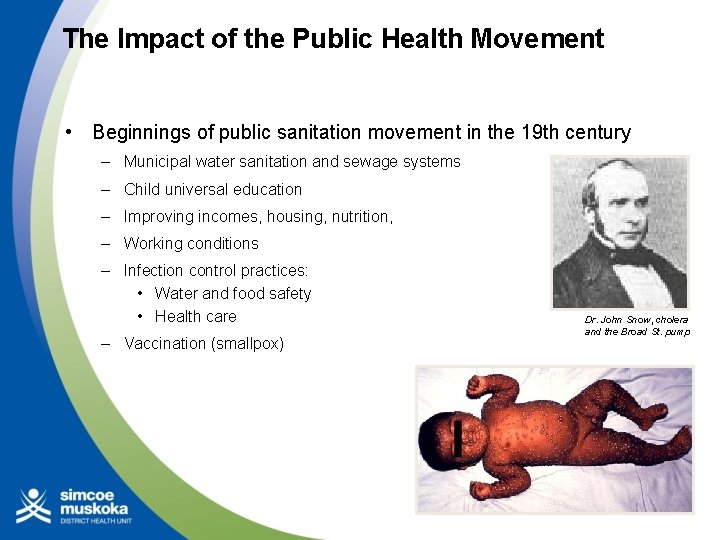 The Impact of the Public Health Movement

• Beginnings of public sanitation movement in the 19th century
– Municipal water sanitation and sewage systems
– Child universal education
– Improving incomes, housing, nutrition,
– Working conditions
– Infection control practices:
• Water and food safety
• Health care
– Vaccination (smallpox)

Dr. John Snow, cholera and the Broad St. pump

simcoe muskoka
DISTRICT HEALTH UNIT